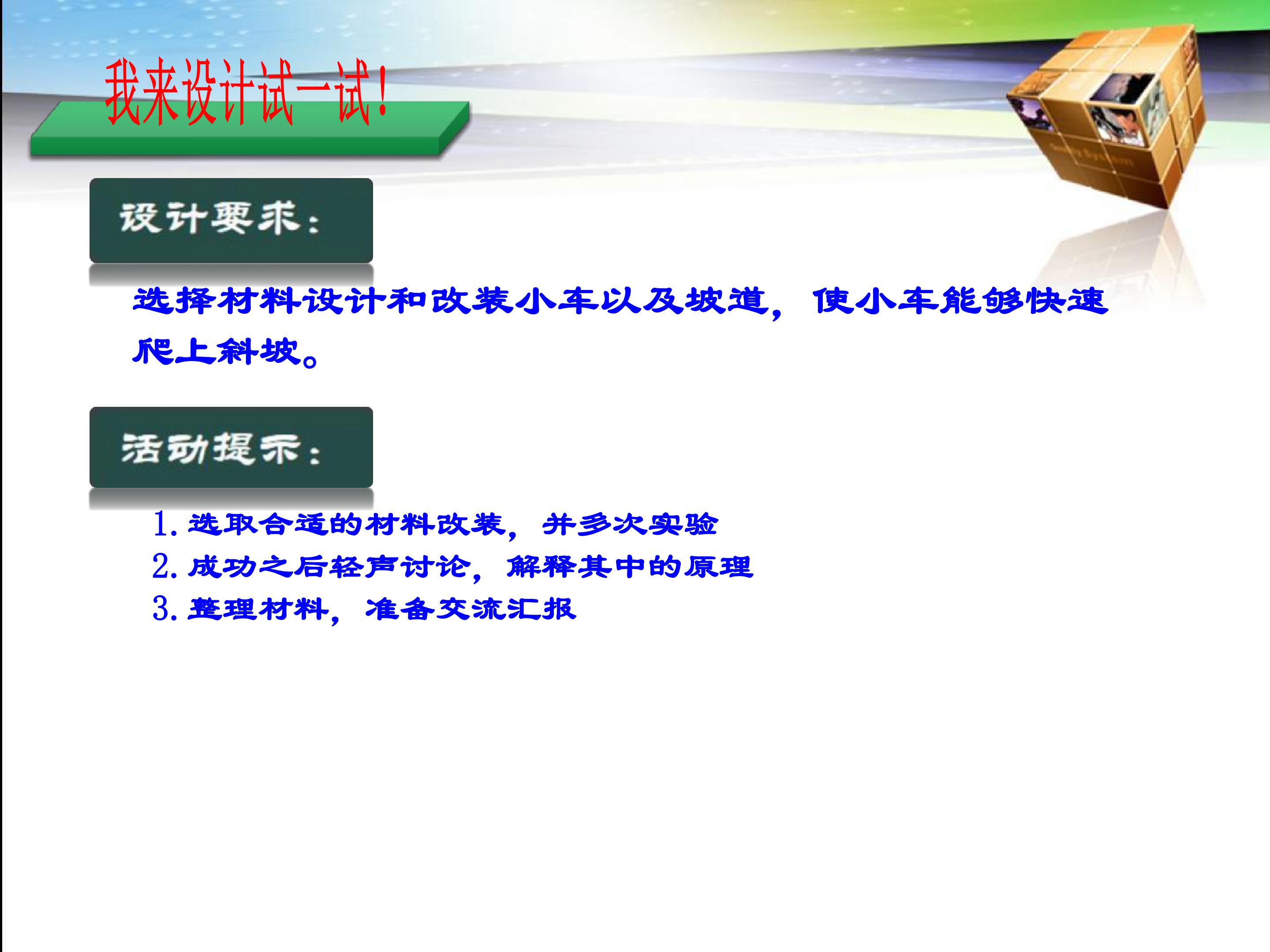 我来设计试一试！

设计要求：

选择材料设计和改装小车以及坡道，使小车能够快速爬上斜坡。

活动提示：

1. 选取合适的材料改装，并多次实验
2. 成功之后轻声讨论，解释其中的原理
3. 整理材料，准备交流汇报